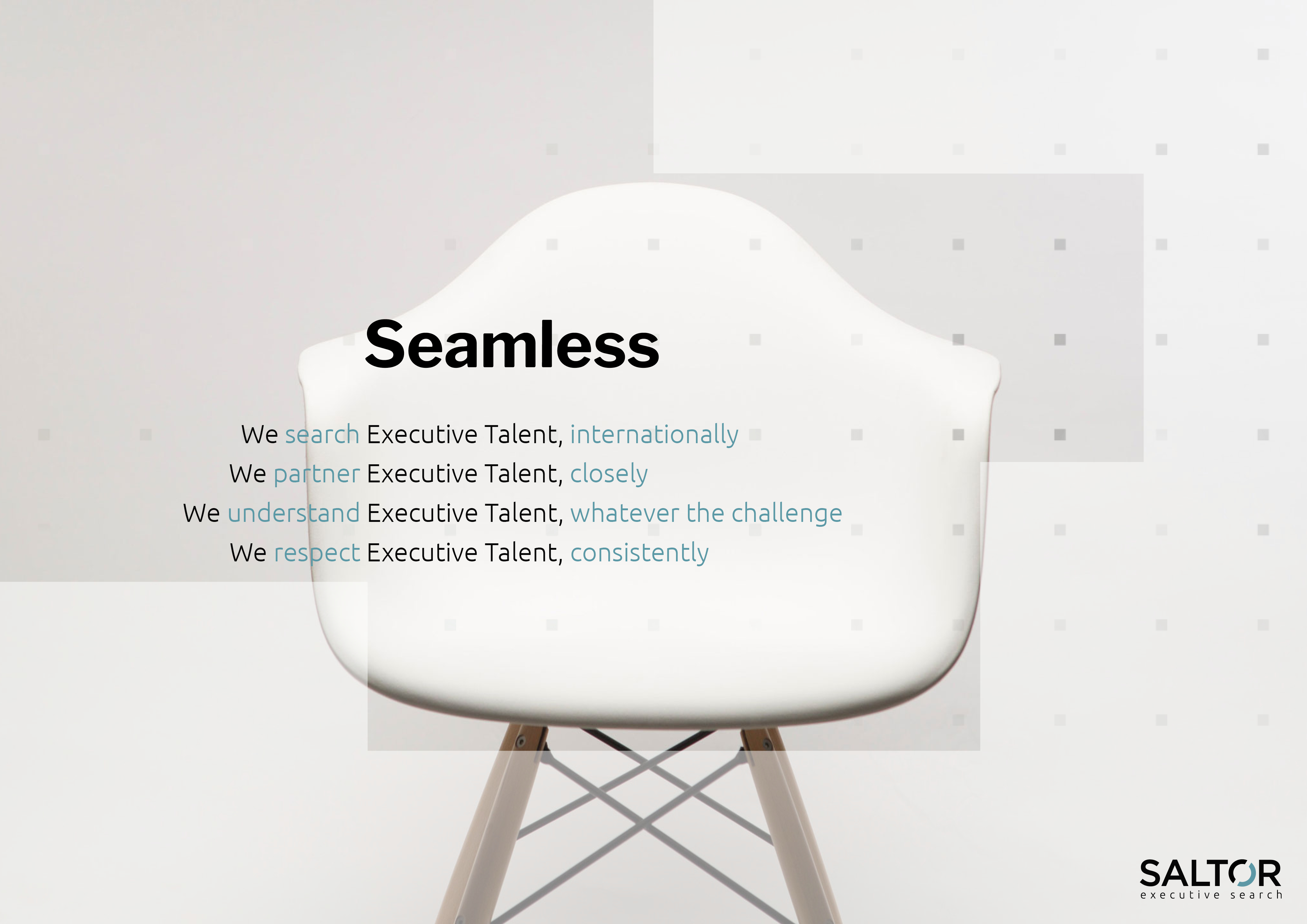 Seamless

We search Executive Talent, internationally
We partner Executive Talent, closely
We understand Executive Talent, whatever the challenge
We respect Executive Talent, consistently

SALTOR
executive search